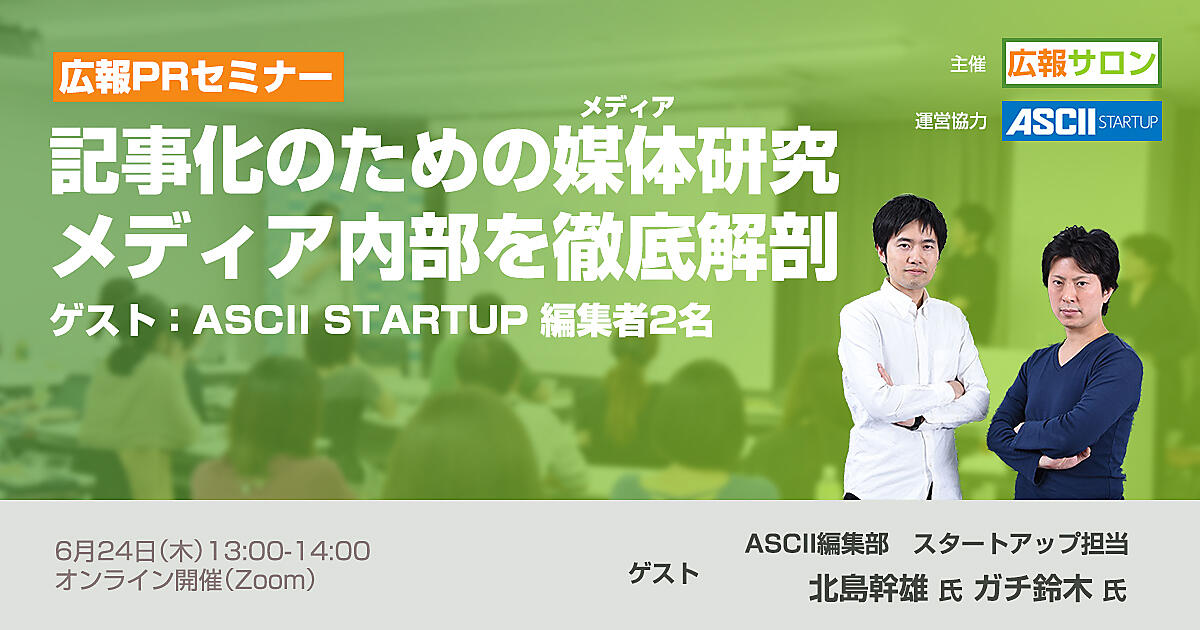 広報PRセミナー

主催 広報サロン

運営協力 ASCII STARTUP

記事化のための媒体(メディア)研究
メディア内部を徹底解剖

ゲスト：ASCII STARTUP 編集者2名

6月24日(木)13:00-14:00
オンライン開催(Zoom)

ゲスト

ASCII編集部 スタートアップ担当
北島幹雄 氏 ガチ鈴木 氏